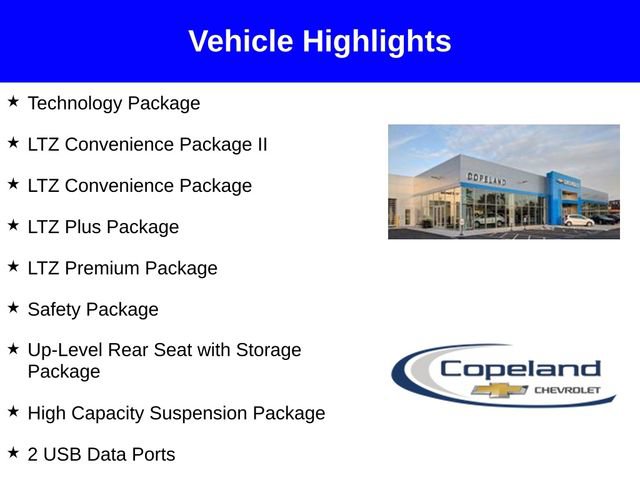 Vehicle Highlights

★ Technology Package

★ LTZ Convenience Package II

★ LTZ Convenience Package

★ LTZ Plus Package

★ LTZ Premium Package

★ Safety Package

★ Up-Level Rear Seat with Storage Package

★ High Capacity Suspension Package

★ 2 USB Data Ports

COPELAND

Copeland
CHEVROLET